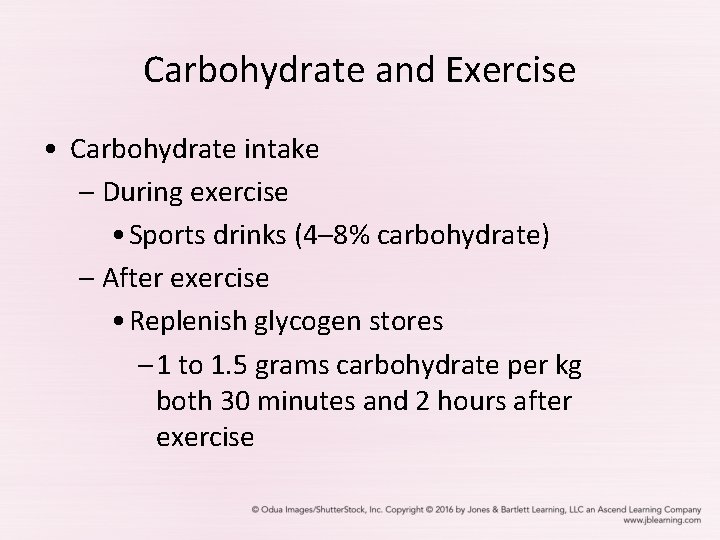 Carbohydrate and Exercise

• Carbohydrate intake
– During exercise
• Sports drinks (4–8% carbohydrate)
– After exercise
• Replenish glycogen stores
– 1 to 1.5 grams carbohydrate per kg both 30 minutes and 2 hours after exercise

© Odua Images/ShutterStock, Inc. Copyright © 2016 by Jones & Bartlett Learning, LLC an Ascend Learning Company
www.jblearning.com